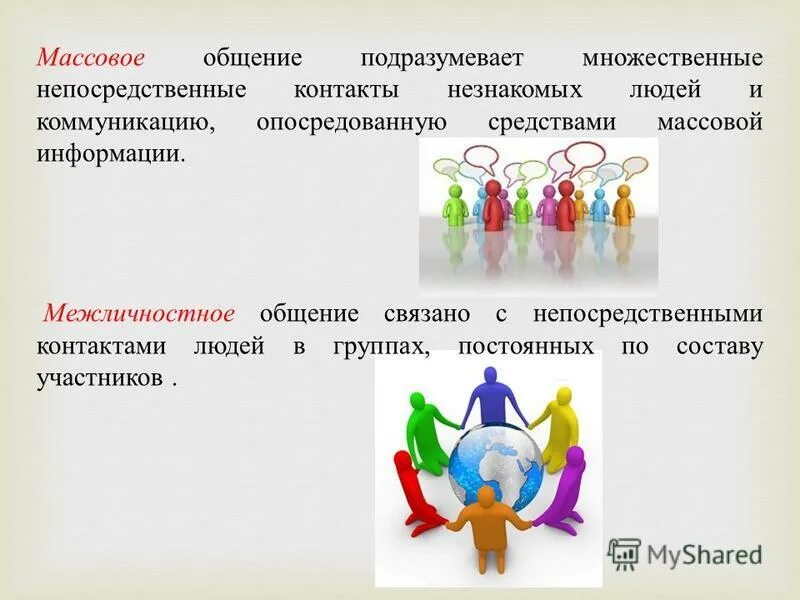 Массовое общение подразумевает множественные непосредственные контакты незнакомых людей и коммуникацию, опосредованную средствами массовой информации.

Межличностное общение связано с непосредственными контактами людей в группах, постоянных по составу участников .

MyShared